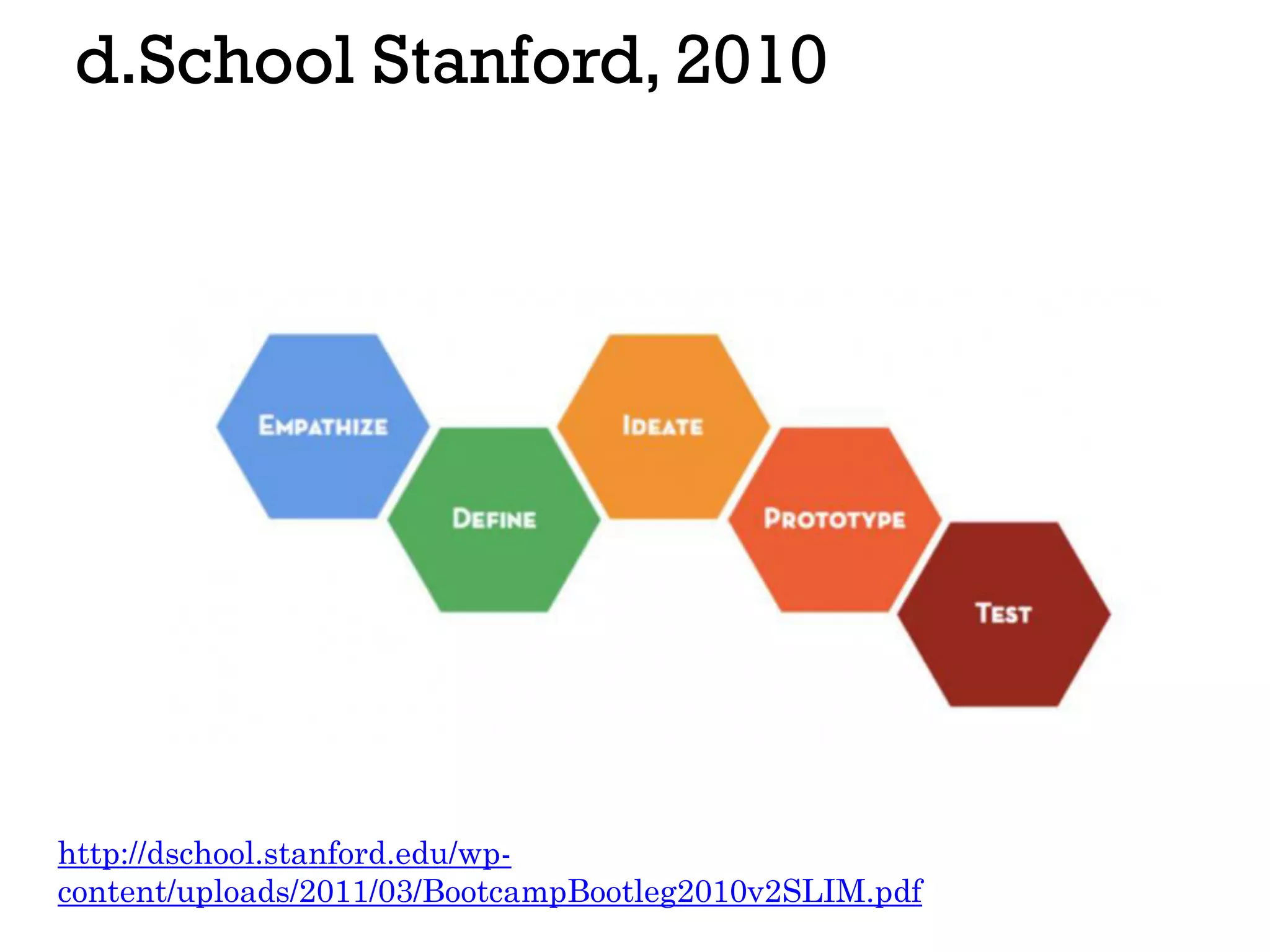 d.School Stanford, 2010

EMPATHIZE

DEFINE

IDEATE

PROTOTYPE

TEST

http://dschool.stanford.edu/wp-content/uploads/2011/03/BootcampBootleg2010v2SLIM.pdf